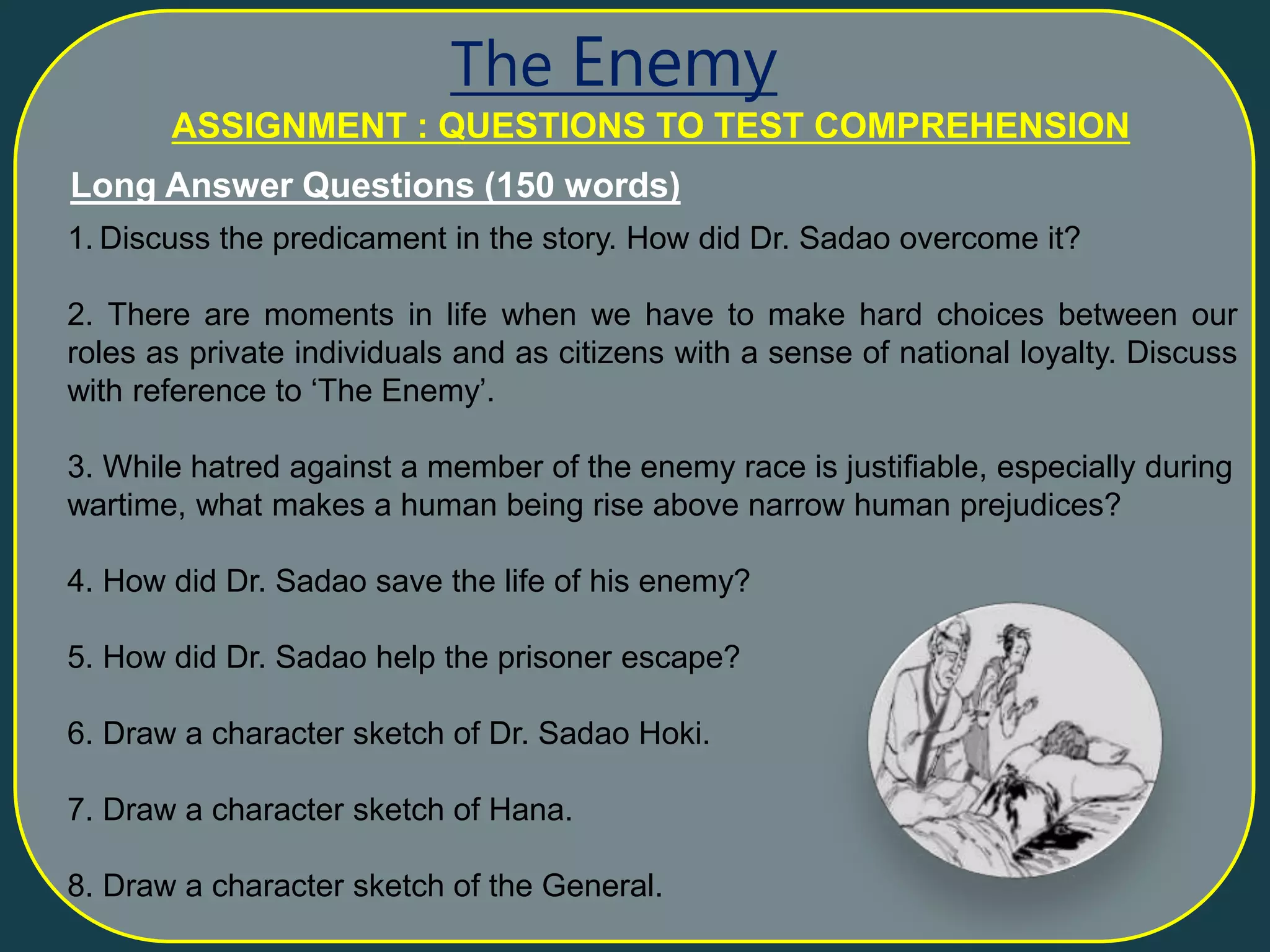 The Enemy

ASSIGNMENT : QUESTIONS TO TEST COMPREHENSION

Long Answer Questions (150 words)

1. Discuss the predicament in the story. How did Dr. Sadao overcome it?

2. There are moments in life when we have to make hard choices between our roles as private individuals and as citizens with a sense of national loyalty. Discuss with reference to ‘The Enemy’.

3. While hatred against a member of the enemy race is justifiable, especially during wartime, what makes a human being rise above narrow human prejudices?

4. How did Dr. Sadao save the life of his enemy?

5. How did Dr. Sadao help the prisoner escape?

6. Draw a character sketch of Dr. Sadao Hoki.

7. Draw a character sketch of Hana.

8. Draw a character sketch of the General.